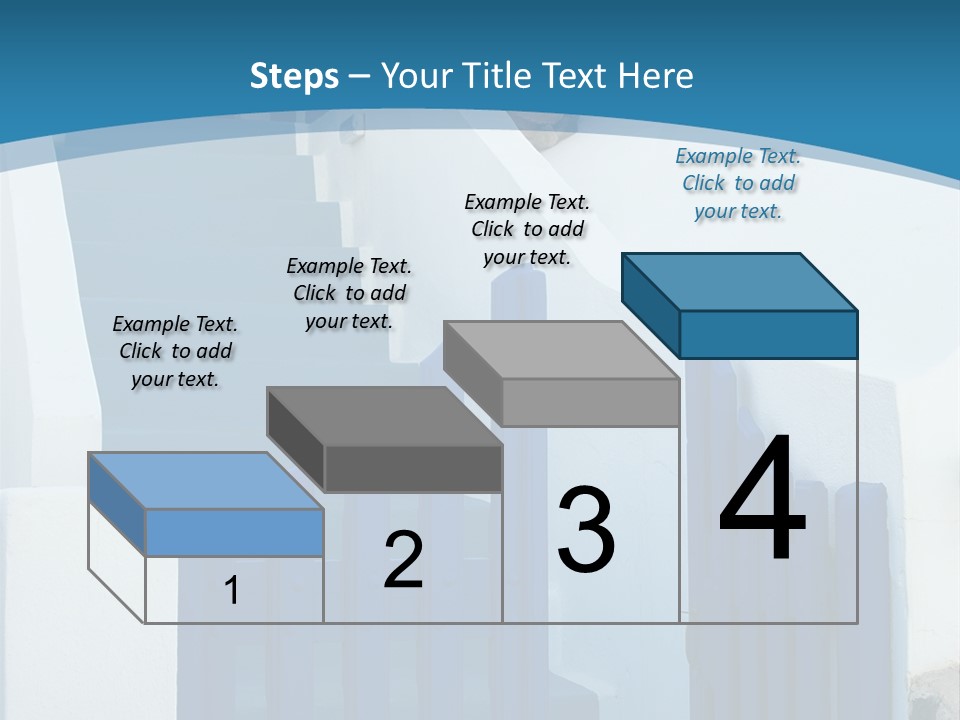 Steps – Your Title Text Here

Example Text. Click to add your text.

Example Text. Click to add your text.

Example Text. Click to add your text.

Example Text. Click to add your text.

1

2

3

4